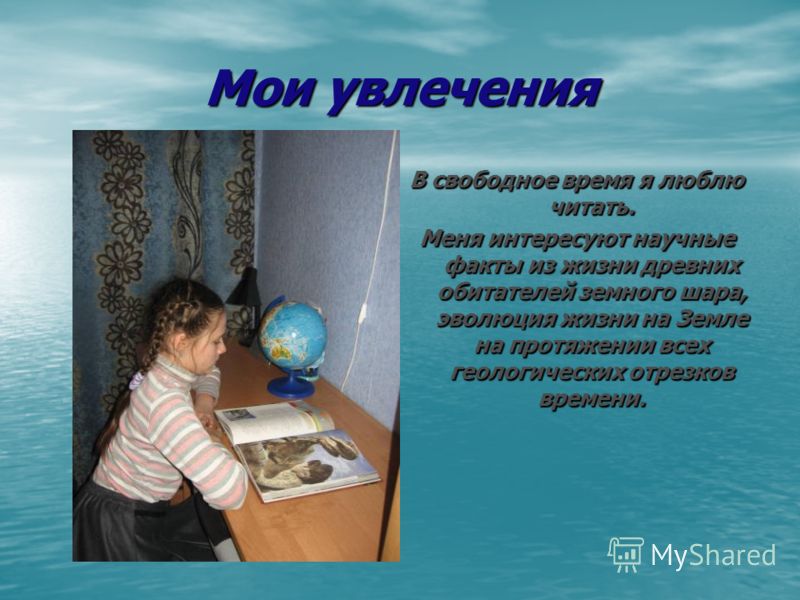 Мои увлечения

В свободное время я люблю читать.

Меня интересуют научные факты из жизни древних обитателей земного шара, эволюция жизни на Земле на протяжении всех геологических отрезков времени.

MyShared